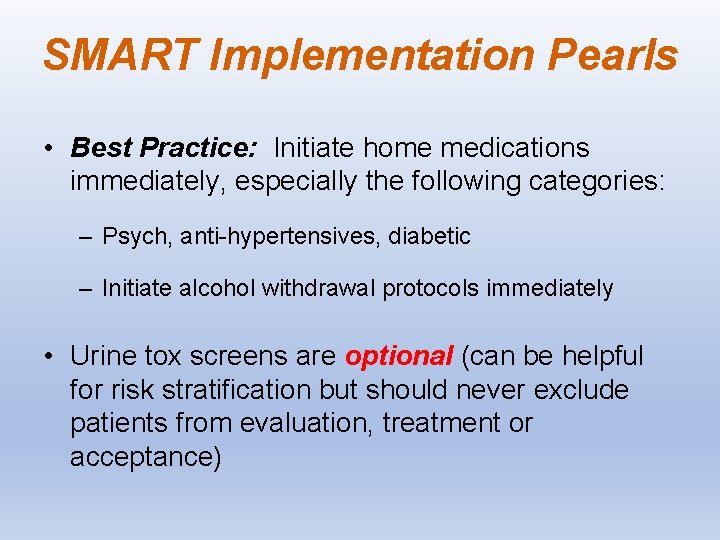 SMART Implementation Pearls

• Best Practice: Initiate home medications immediately, especially the following categories:

– Psych, anti-hypertensives, diabetic

– Initiate alcohol withdrawal protocols immediately

• Urine tox screens are optional (can be helpful for risk stratification but should never exclude patients from evaluation, treatment or acceptance)